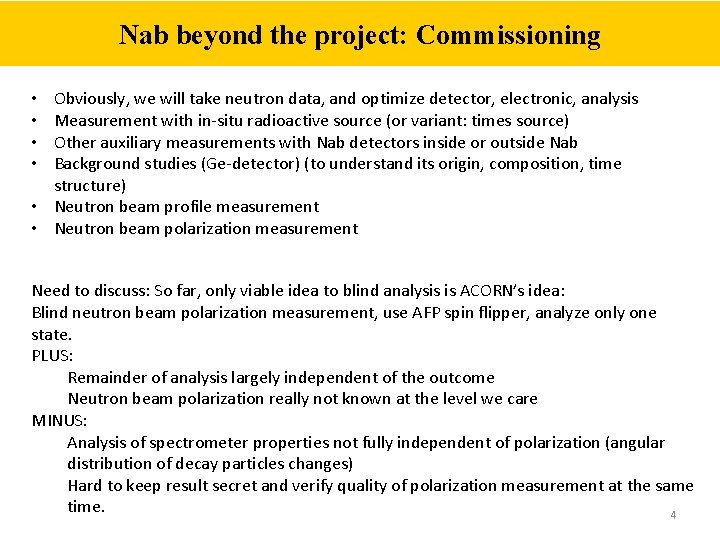 Nab beyond the project: Commissioning

• Obviously, we will take neutron data, and optimize detector, electronic, analysis
• Measurement with in-situ radioactive source (or variant: times source)
• Other auxiliary measurements with Nab detectors inside or outside Nab
• Background studies (Ge-detector) (to understand its origin, composition, time structure)
• Neutron beam profile measurement
• Neutron beam polarization measurement

Need to discuss: So far, only viable idea to blind analysis is ACORN's idea:
Blind neutron beam polarization measurement, use AFP spin flipper, analyze only one state.
PLUS:
Remainder of analysis largely independent of the outcome
Neutron beam polarization really not known at the level we care
MINUS:
Analysis of spectrometer properties not fully independent of polarization (angular distribution of decay particles changes)
Hard to keep result secret and verify quality of polarization measurement at the same time.

4